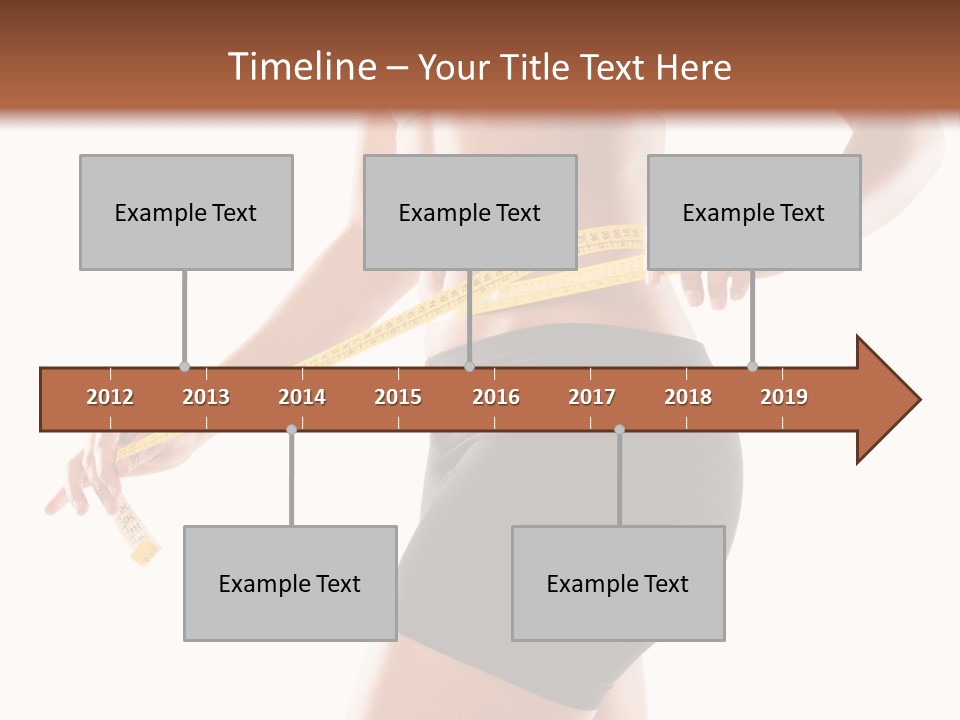 Timeline – Your Title Text Here

Example Text

Example Text

Example Text

2012 2013 2014 2015 2016 2017 2018 2019

Example Text

Example Text